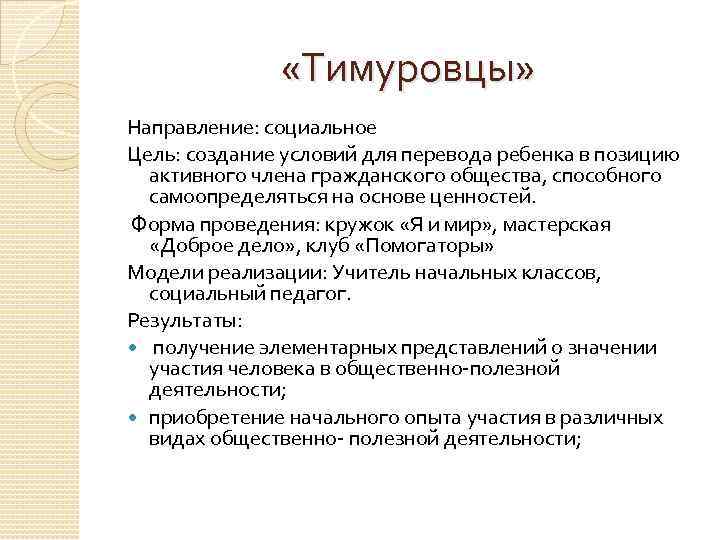 «Тимуровцы»

Направление: социальное

Цель: создание условий для перевода ребенка в позицию активного члена гражданского общества, способного самоопределяться на основе ценностей.

Форма проведения: кружок «Я и мир», мастерская «Доброе дело», клуб «Помогаторы»

Модели реализации: Учитель начальных классов, социальный педагог.

Результаты:

- получение элементарных представлений о значении участия человека в общественно-полезной деятельности;
- приобретение начального опыта участия в различных видах общественно- полезной деятельности;